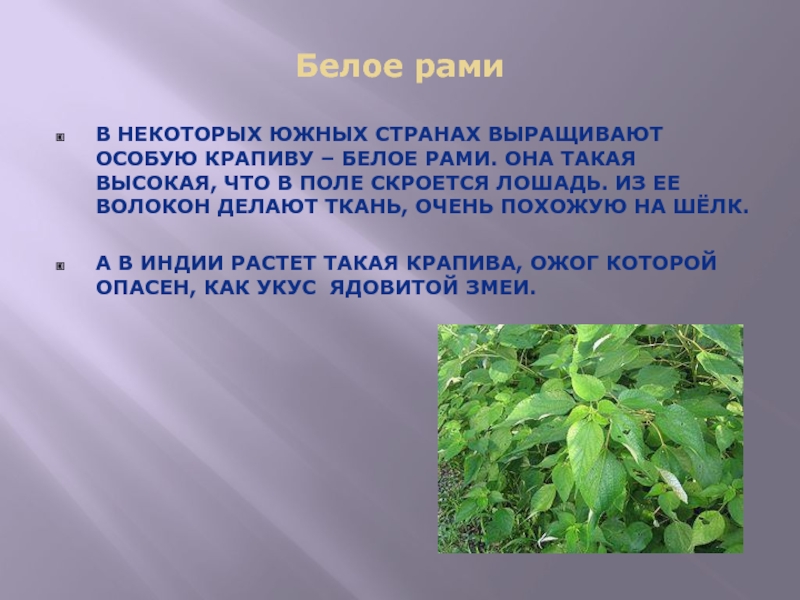 Белое рами

В НЕКОТОРЫХ ЮЖНЫХ СТРАНАХ ВЫРАЩИВАЮТ ОСОБУЮ КРАПИВУ – БЕЛОЕ РАМИ. ОНА ТАКАЯ ВЫСОКАЯ, ЧТО В ПОЛЕ СКРОЕТСЯ ЛОШАДЬ. ИЗ ЕЕ ВОЛОКОН ДЕЛАЮТ ТКАНЬ, ОЧЕНЬ ПОХОЖУЮ НА ШЁЛК.

А В ИНДИИ РАСТЕТ ТАКАЯ КРАПИВА, ОЖОГ КОТОРОЙ ОПАСЕН, КАК УКУС ЯДОВИТОЙ ЗМЕИ.